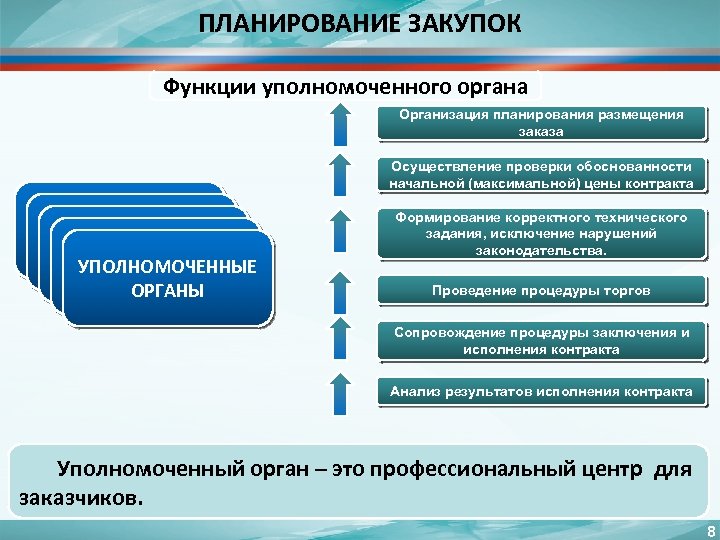 ПЛАНИРОВАНИЕ ЗАКУПОК

Функции уполномоченного органа

УПОЛНОМОЧЕННЫЕ ОРГАНЫ

Организация планирования размещения заказа

Осуществление проверки обоснованности начальной (максимальной) цены контракта

Формирование корректного технического задания, исключение нарушений законодательства.

Проведение процедуры торгов

Сопровождение процедуры заключения и исполнения контракта

Анализ результатов исполнения контракта

Уполномоченный орган – это профессиональный центр для заказчиков.

8